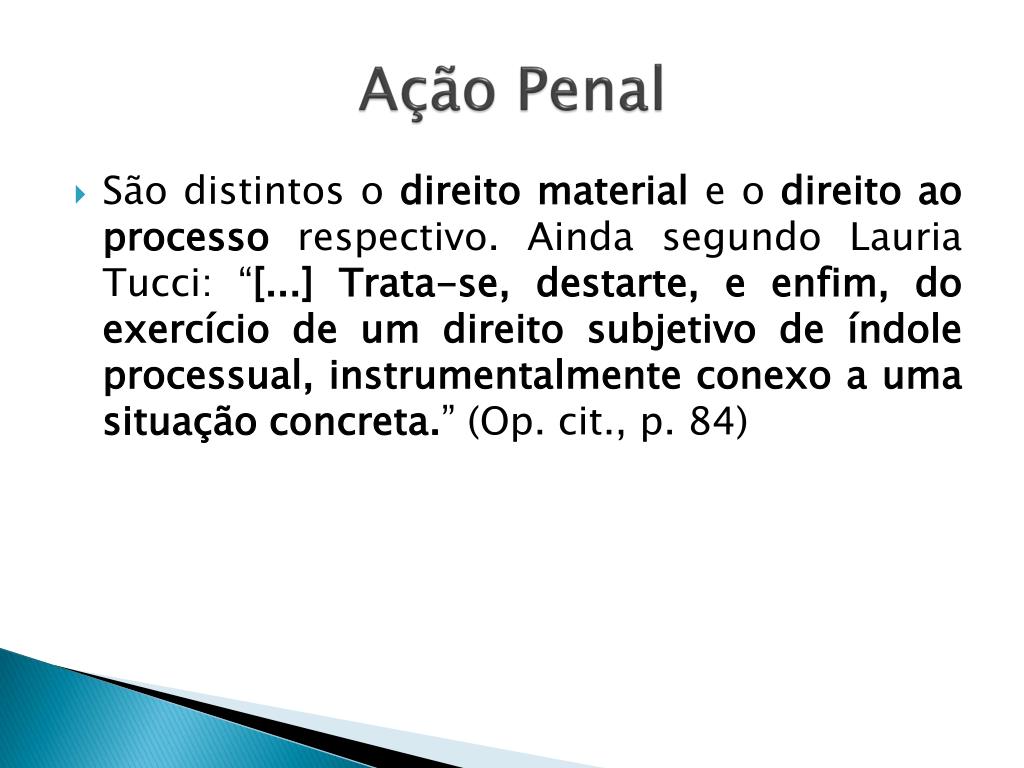 Ação Penal

São distintos o direito material e o direito ao processo respectivo. Ainda segundo Lauria Tucci: “[...] Trata-se, destarte, e enfim, do exercício de um direito subjetivo de índole processual, instrumentalmente conexo a uma situação concreta.” (Op. cit., p. 84)